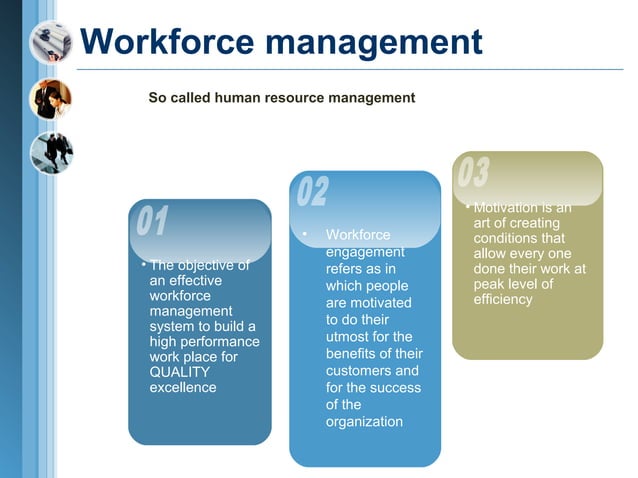 Workforce management

So called human resource management

01

• The objective of an effective workforce management system to build a high performance work place for QUALITY excellence

02

• Workforce engagement refers as in which people are motivated to do their utmost for the benefits of their customers and for the success of the organization

03

• Motivation is an art of creating conditions that allow every one done their work at peak level of efficiency